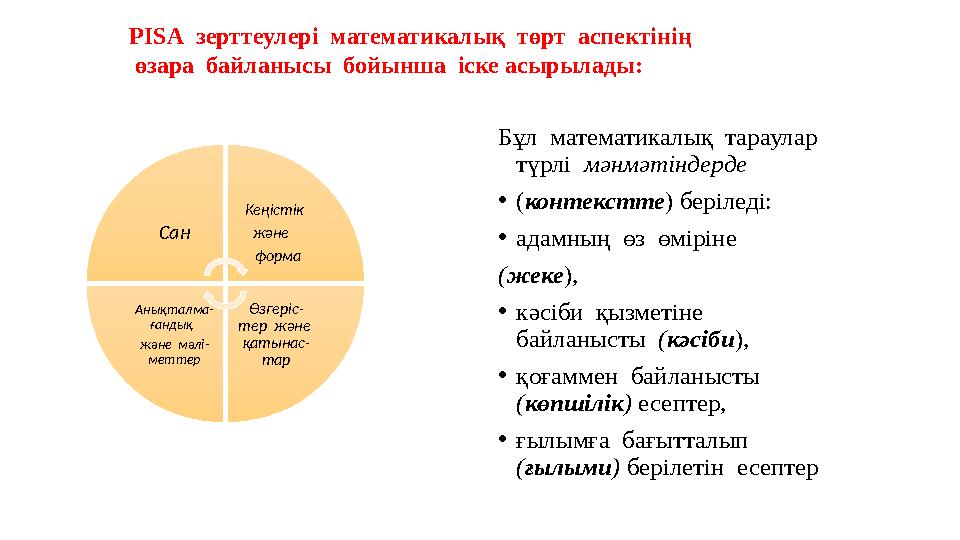 PISA зерттеулері математикалық төрт аспектінің өзара байланысы бойынша іске асырылады:

Сан

Кеңістік және форма

Анықталмағандық және мәліметтер

Өзгерістер және қатынастар

Бұл математикалық тараулар түрлі мәнмәтіндерде

• (контекстте) беріледі:

• адамның өз өміріне

(жеке),

• кәсіби қызметіне байланысты (кәсіби),

• қоғаммен байланысты (көпшілік) есептер,

• ғылымға бағытталып (ғылыми) берілетін есептер